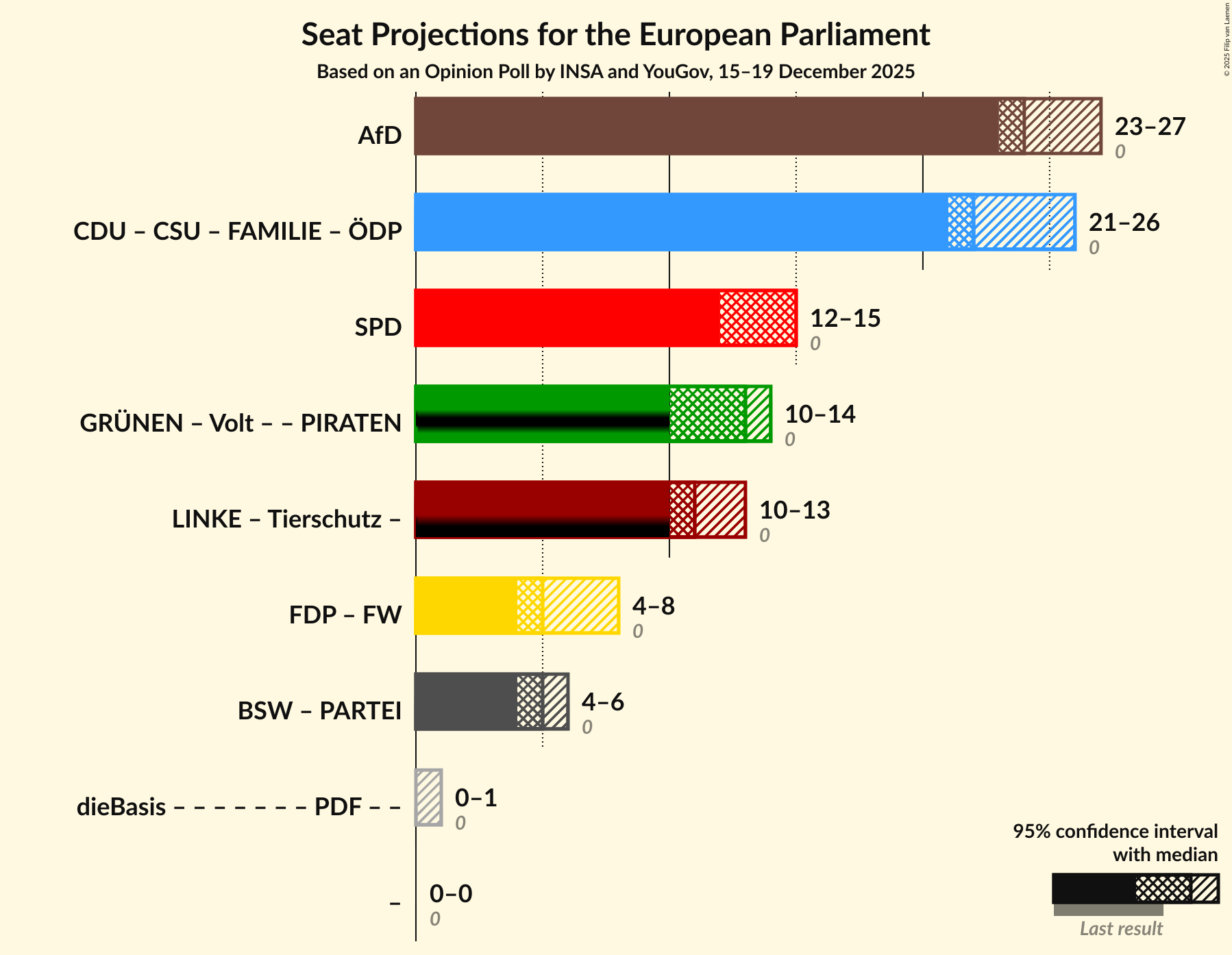 Seat Projections for the European Parliament
Based on an Opinion Poll by INSA and YouGov, 15–19 December 2025

© 2025 Filip van Laenen

AfD
23–27
0

CDU – CSU – FAMILIE – ÖDP
21–26
0

SPD
12–15
0

GRÜNEN – Volt – – PIRATEN
10–14
0

LINKE – Tierschutz –
10–13
0

FDP – FW
4–8
0

BSW – PARTEI
4–6
0

dieBasis – – – – – – – PDF – –
0–1
0

–
0–0
0

95% confidence interval with median

Last result